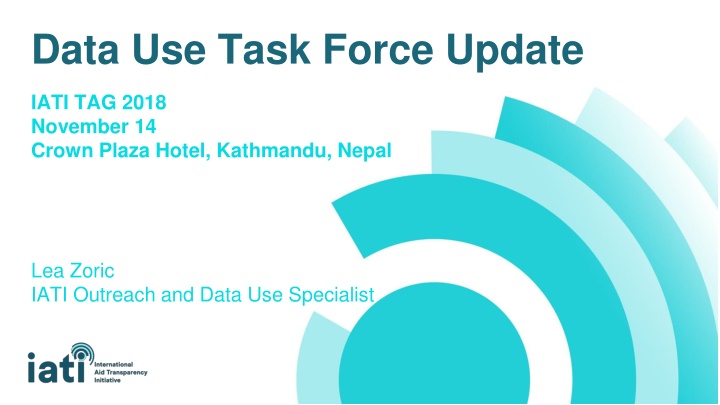 Data Use Task Force Update

IATI TAG 2018
November 14
Crown Plaza Hotel, Kathmandu, Nepal

Lea Zoric
IATI Outreach and Data Use Specialist

iati International Aid Transparency Initiative